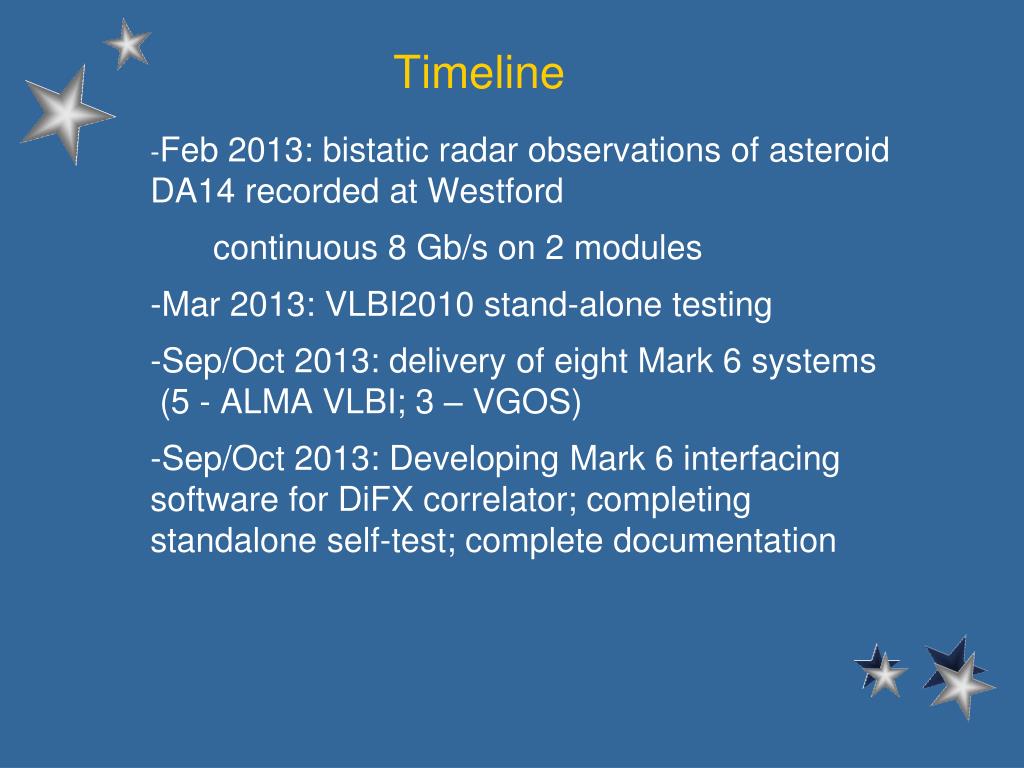 Timeline

-Feb 2013: bistatic radar observations of asteroid DA14 recorded at Westford

continuous 8 Gb/s on 2 modules

-Mar 2013: VLBI2010 stand-alone testing

-Sep/Oct 2013: delivery of eight Mark 6 systems (5 - ALMA VLBI; 3 – VGOS)

-Sep/Oct 2013: Developing Mark 6 interfacing software for DiFX correlator; completing standalone self-test; complete documentation